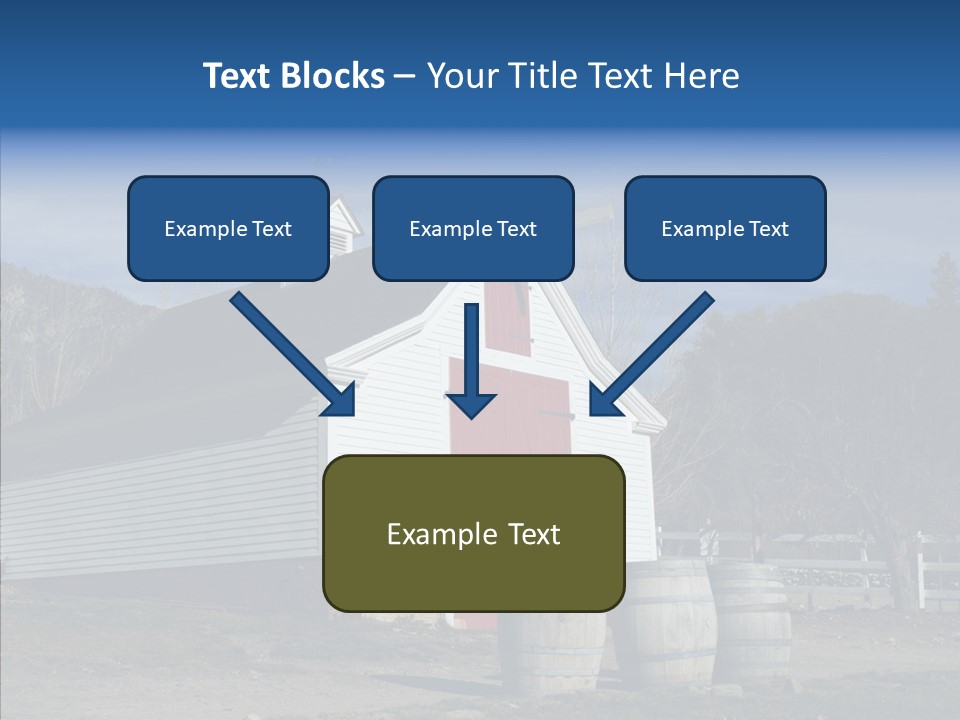 Text Blocks – Your Title Text Here

Example Text

Example Text

Example Text

Example Text